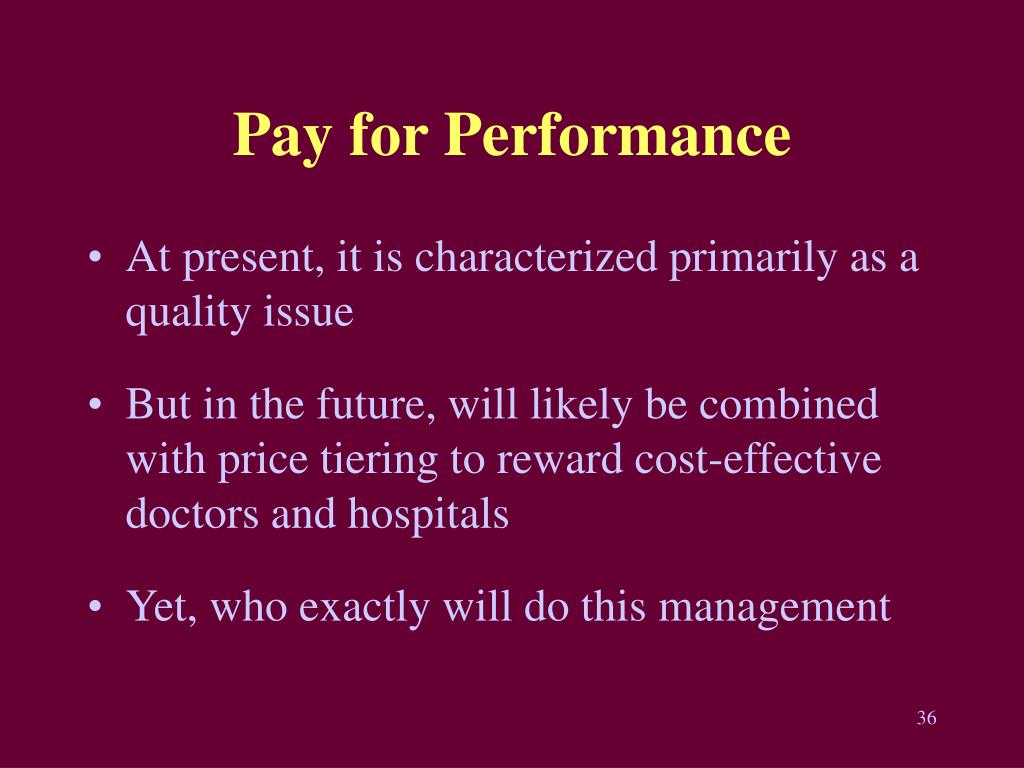 Pay for Performance

• At present, it is characterized primarily as a quality issue

• But in the future, will likely be combined with price tiering to reward cost-effective doctors and hospitals

• Yet, who exactly will do this management

36